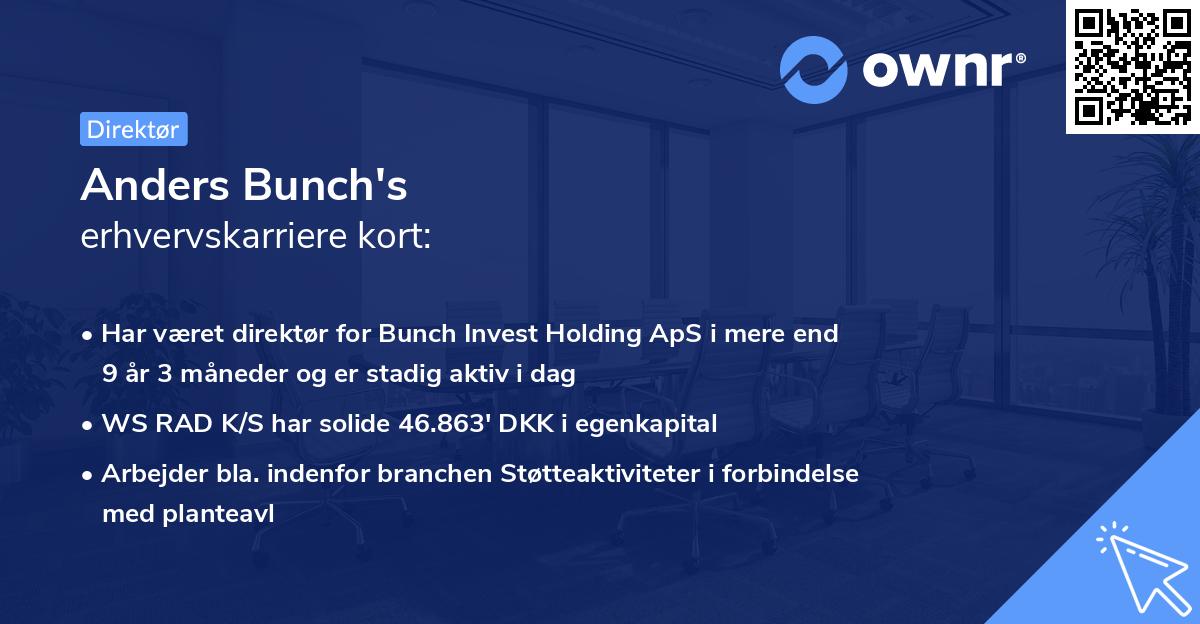 ownr®

Direktør

Anders Bunch's
erhvervskarriere kort:

• Har været direktør for Bunch Invest Holding ApS i mere end 9 år 3 måneder og er stadig aktiv i dag

• WS RAD K/S har solide 46.863' DKK i egenkapital

• Arbejder bla. indenfor branchen Støtteaktiviteter i forbindelse med planteavl